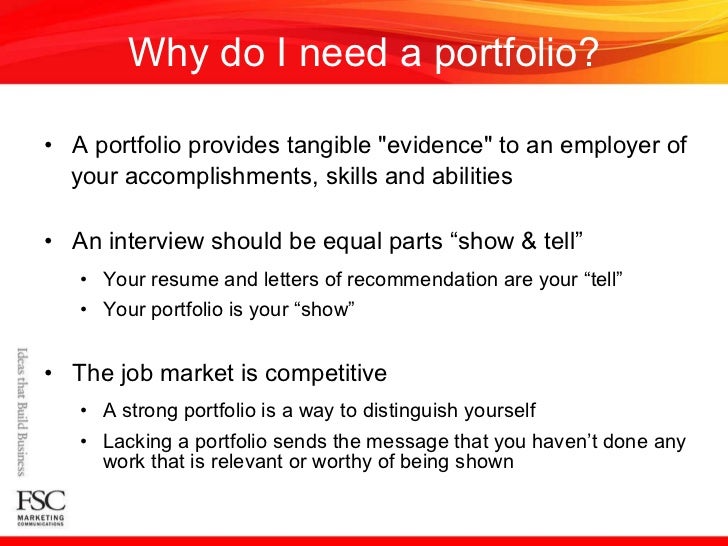 Why do I need a portfolio?

• A portfolio provides tangible "evidence" to an employer of your accomplishments, skills and abilities

• An interview should be equal parts “show & tell”
  • Your resume and letters of recommendation are your “tell”
  • Your portfolio is your “show”

• The job market is competitive
  • A strong portfolio is a way to distinguish yourself
  • Lacking a portfolio sends the message that you haven’t done any work that is relevant or worthy of being shown

Ideas that Build Business

FSC
MARKETING
COMMUNICATIONS